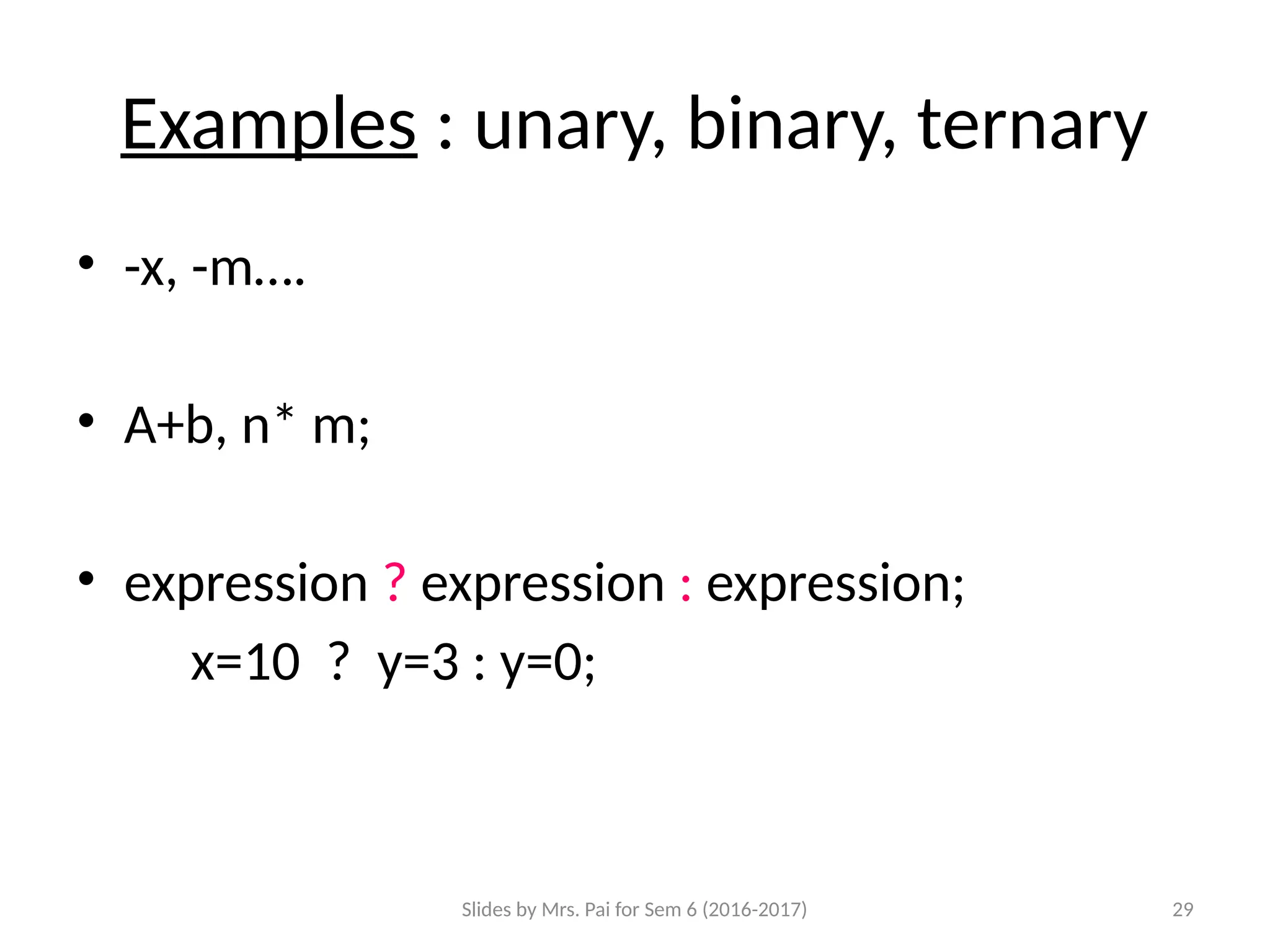 Examples : unary, binary, ternary

• -x, -m….

• A+b, n* m;

• expression ? expression : expression;

x=10 ? y=3 : y=0;

Slides by Mrs. Pai for Sem 6 (2016-2017)

29